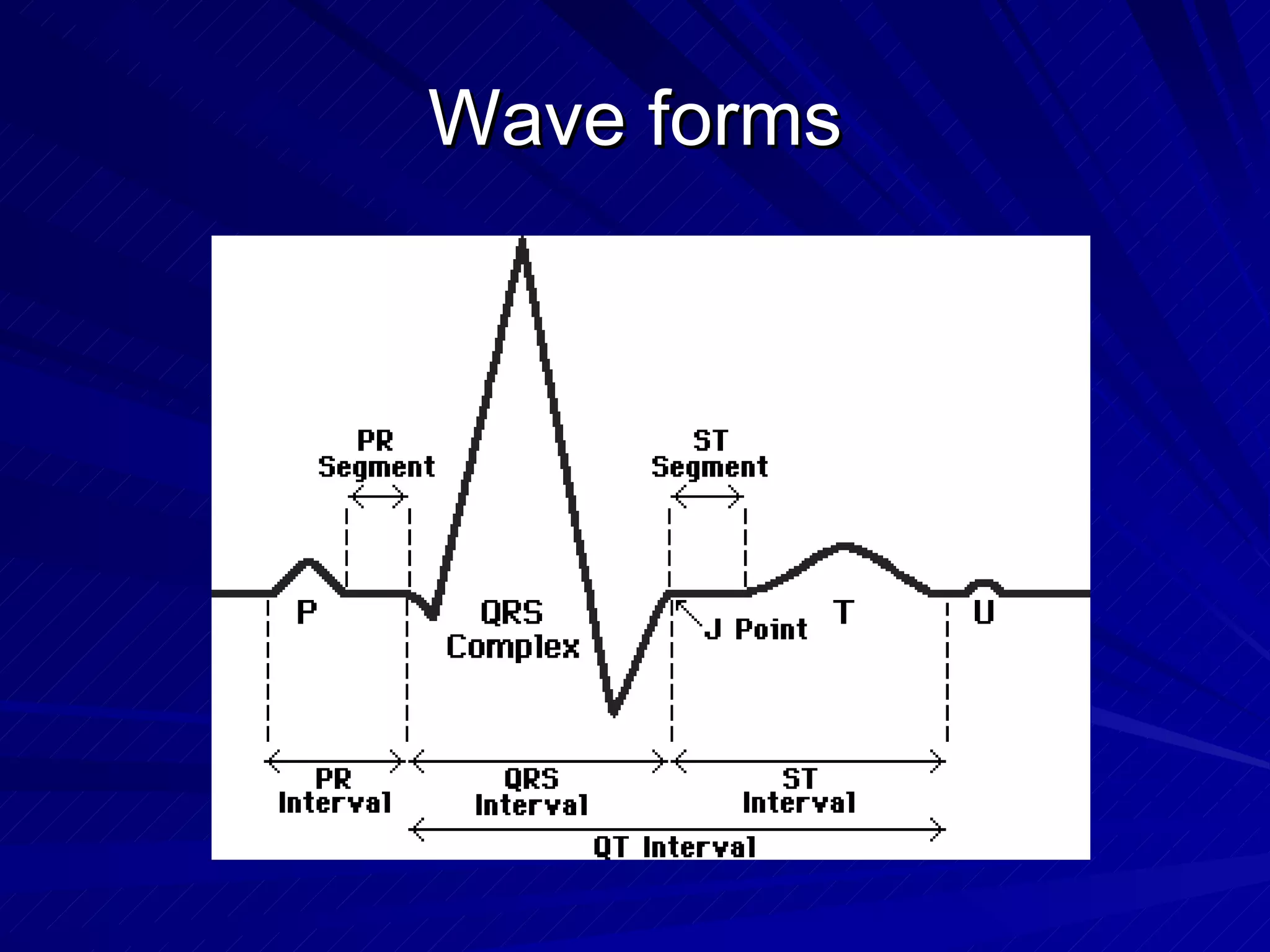 Wave forms

PR Segment

ST Segment

P

QRS Complex

J Point

T

U

PR Interval

QRS Interval

ST Interval

QT Interval